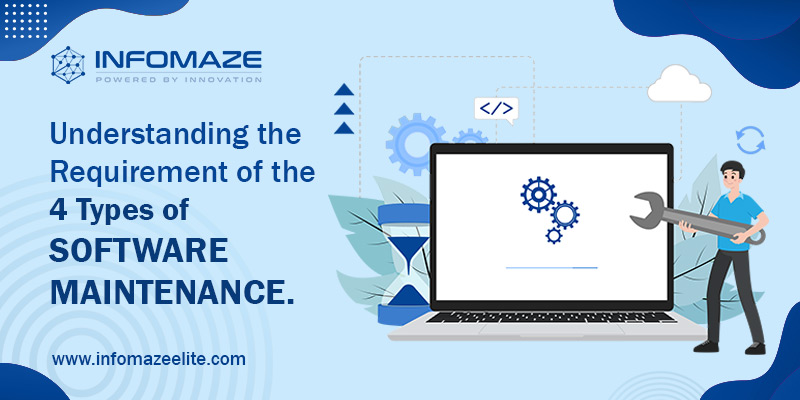 INFOMAZE
POWERED BY INNOVATION

Understanding the Requirement of the 4 Types of SOFTWARE MAINTENANCE.

</>

www.infomazeelite.com